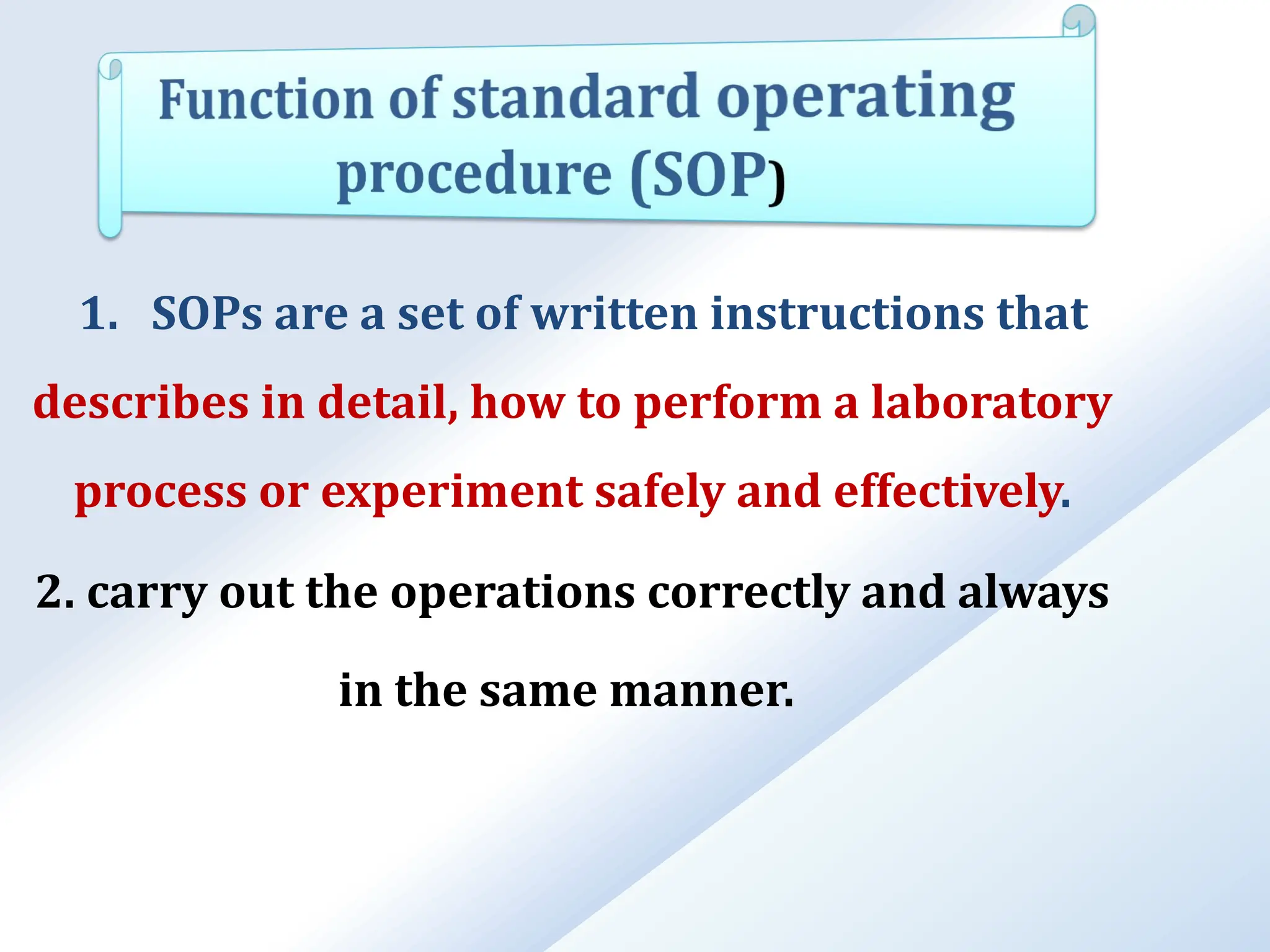 Function of standard operating procedure (SOP)

1. SOPs are a set of written instructions that describes in detail, how to perform a laboratory process or experiment safely and effectively.

2. carry out the operations correctly and always in the same manner.